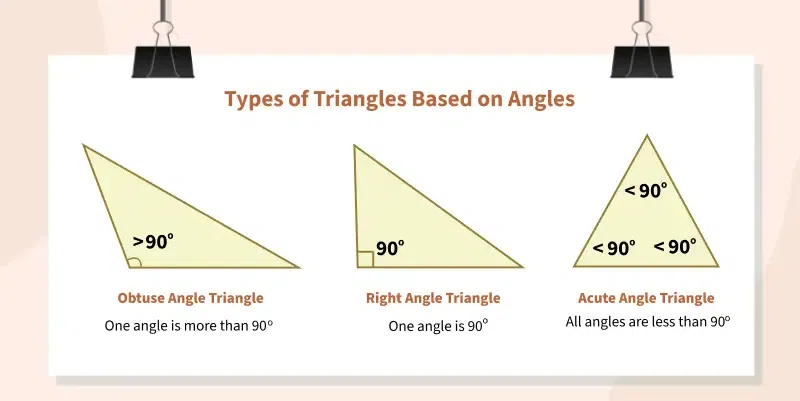 Types of Triangles Based on Angles

$>90^\circ$

Obtuse Angle Triangle

One angle is more than $90^\circ$

$90^\circ$

Right Angle Triangle

One angle is $90^\circ$

$<90^\circ$

$<90^\circ$ $<90^\circ$

Acute Angle Triangle

All angles are less than $90^\circ$